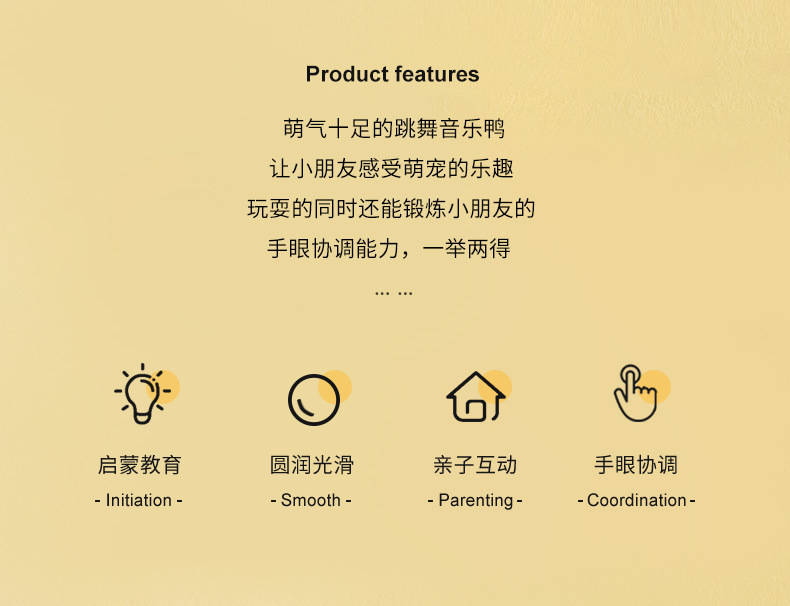 Product features

萌气十足的跳舞音乐鸭
让小朋友感受萌宠的乐趣
玩耍的同时还能锻炼小朋友的
手眼协调能力，一举两得
... ...

启蒙教育
- Initiation -

圆润光滑
- Smooth -

亲子互动
- Parenting -

手眼协调
- Coordination -